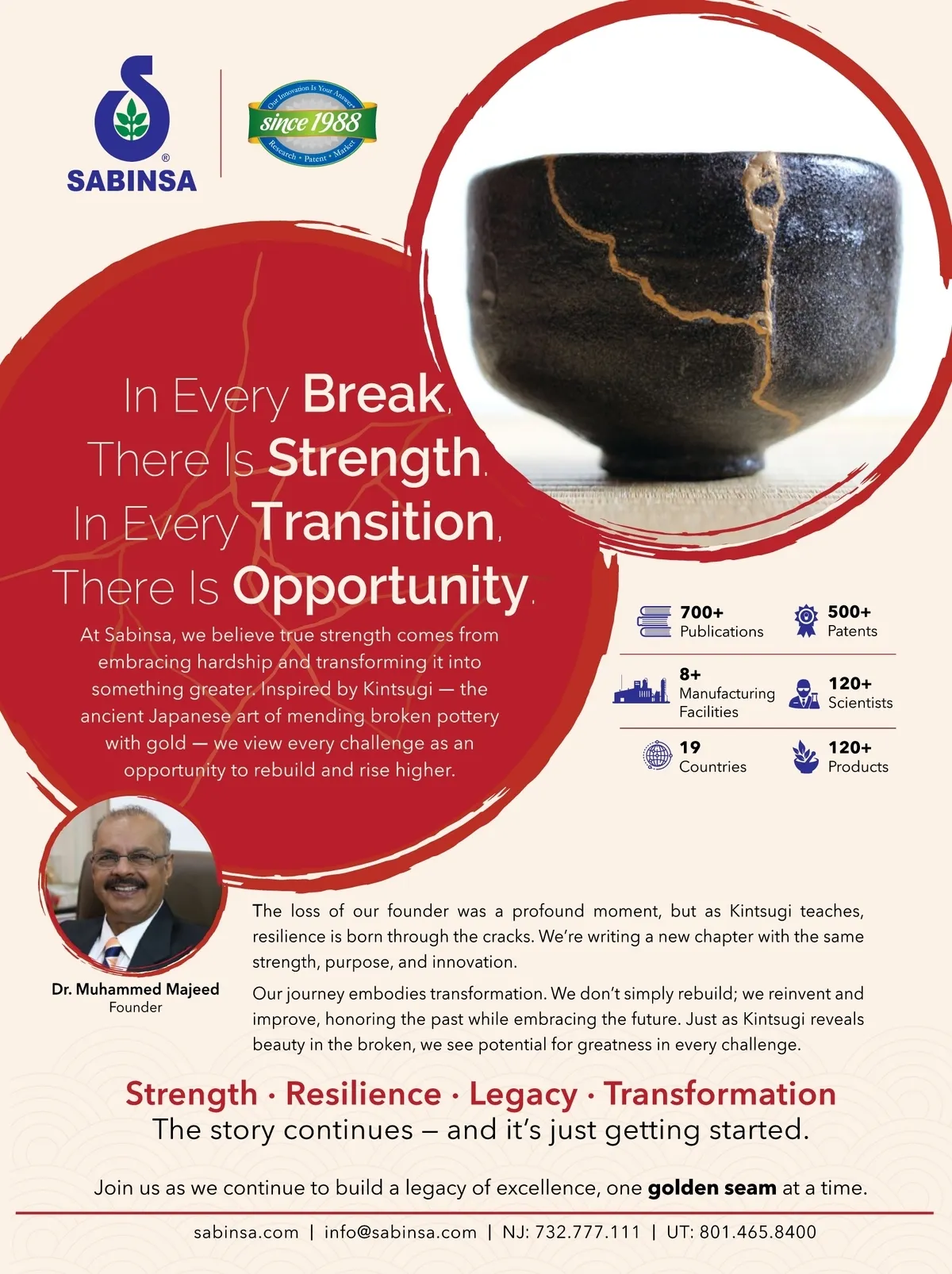 SABINSA

Our Innovation Is Your Answer
since 1988
Research • Patent • Market

In Every Break, There Is Strength. In Every Transition, There Is Opportunity.

At Sabinsa, we believe true strength comes from embracing hardship and transforming it into something greater. Inspired by Kintsugi — the ancient Japanese art of mending broken pottery with gold — we view every challenge as an opportunity to rebuild and rise higher.

700+
Publications

500+
Patents

8+
Manufacturing Facilities

120+
Scientists

19
Countries

120+
Products

Dr. Muhammed Majeed
Founder

The loss of our founder was a profound moment, but as Kintsugi teaches, resilience is born through the cracks. We're writing a new chapter with the same strength, purpose, and innovation.

Our journey embodies transformation. We don't simply rebuild; we reinvent and improve, honoring the past while embracing the future. Just as Kintsugi reveals beauty in the broken, we see potential for greatness in every challenge.

Strength · Resilience · Legacy · Transformation
The story continues – and it's just getting started.

Join us as we continue to build a legacy of excellence, one golden seam at a time.

sabinsa.com | info@sabinsa.com | NJ: 732.777.111 | UT: 801.465.8400